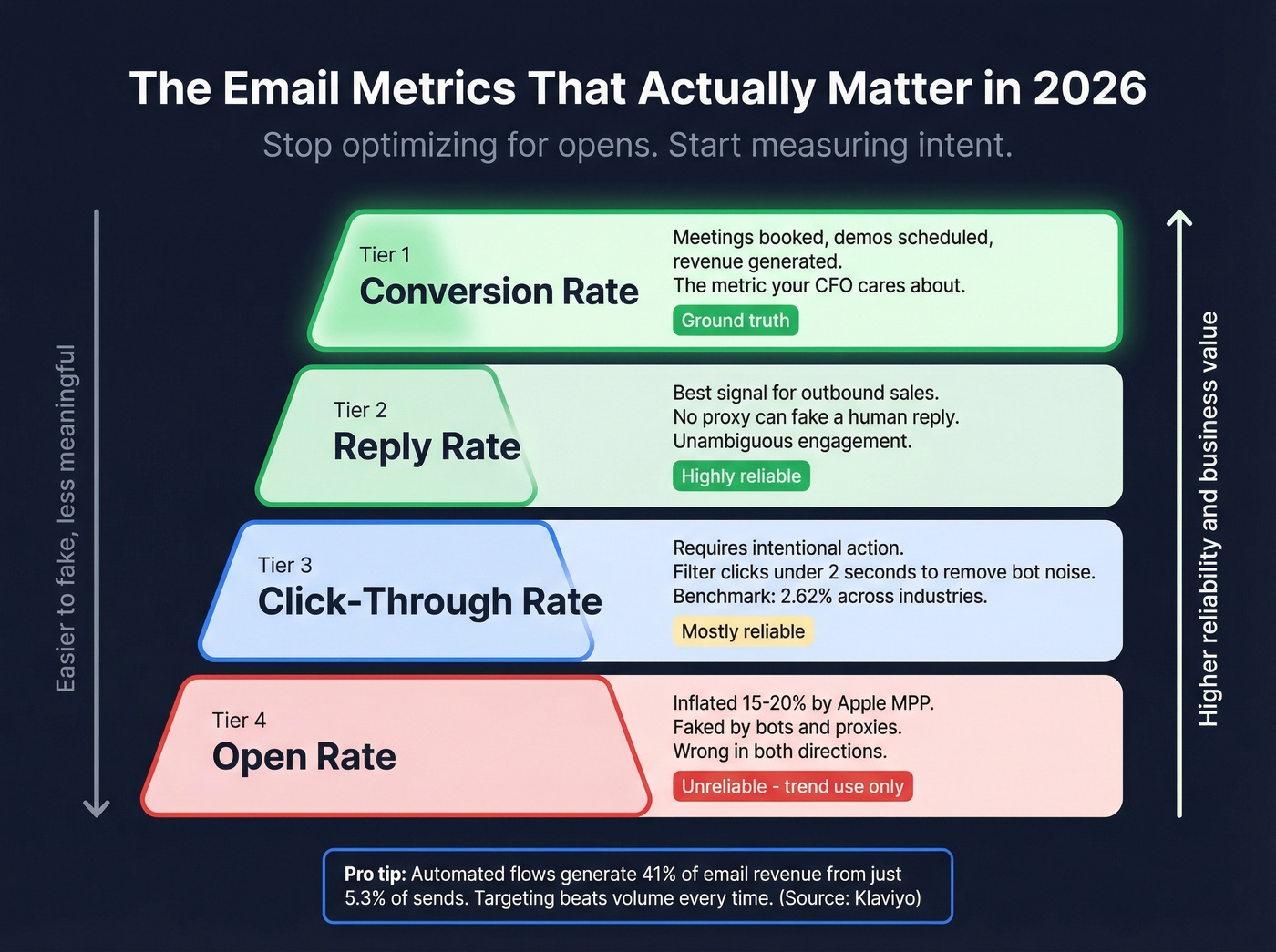 The Email Metrics That Actually Matter in 2026

Stop optimizing for opens. Start measuring intent.

Easier to fake, less meaningful

Tier 1
Conversion Rate

Meetings booked, demos scheduled, revenue generated.
The metric your CFO cares about.

Ground truth

Tier 2
Reply Rate

Best signal for outbound sales.
No proxy can fake a human reply.
Unambiguous engagement.

Highly reliable

Tier 3
Click-Through Rate

Requires intentional action.
Filter clicks under 2 seconds to remove bot noise.
Benchmark: 2.62% across industries.

Mostly reliable

Tier 4
Open Rate

Inflated 15-20% by Apple MPP.
Faked by bots and proxies.
Wrong in both directions.

Unreliable - trend use only

Higher reliability and business value

Pro tip: Automated flows generate 41% of email revenue from just 5.3% of sends. Targeting beats volume every time. (Source: Klaviyo)